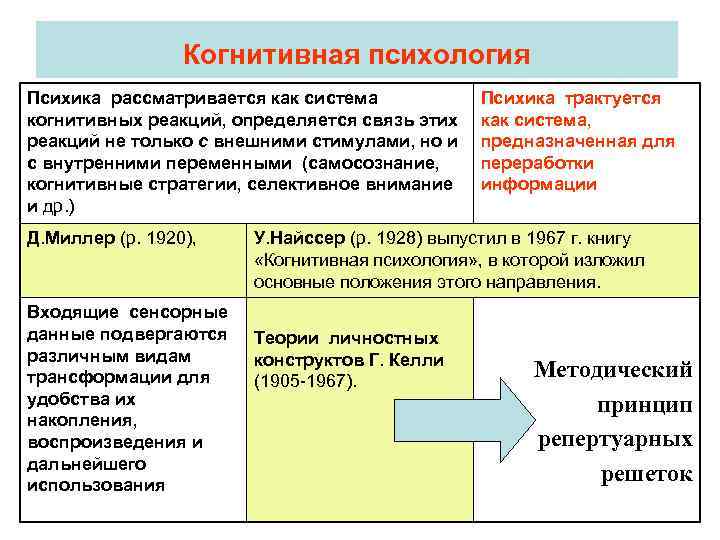 Когнитивная психология

Психика рассматривается как система когнитивных реакций, определяется связь этих реакций не только с внешними стимулами, но и с внутренними переменными (самосознание, когнитивные стратегии, селективное внимание и др.)

Психика трактуется как система, предназначенная для переработки информации

Д.Миллер (р. 1920),

У.Найссер (р. 1928) выпустил в 1967 г. книгу «Когнитивная психология», в которой изложил основные положения этого направления.

Входящие сенсорные данные подвергаются различным видам трансформации для удобства их накопления, воспроизведения и дальнейшего использования

Теории личностных конструктов Г. Келли (1905-1967).

Методический принцип репертуарных решеток